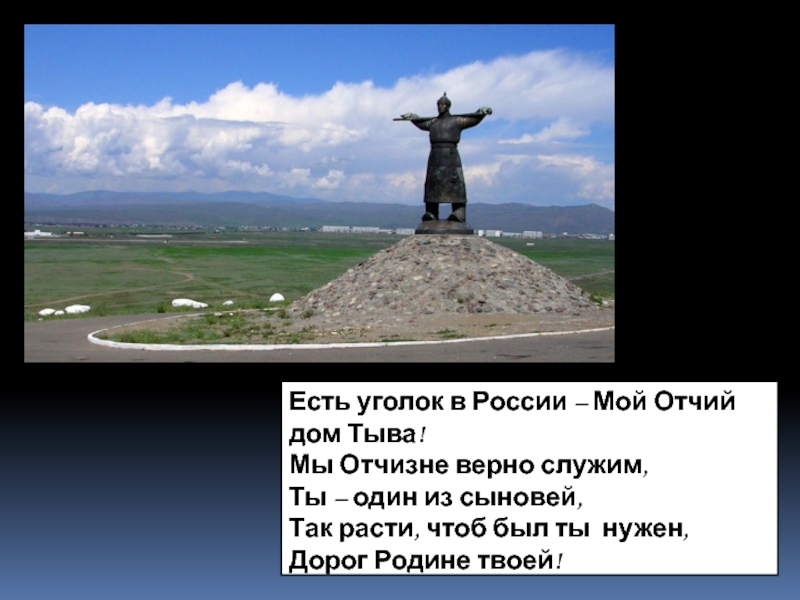 Есть уголок в России – Мой Отчий дом Тыва!
Мы Отчизне верно служим,
Ты – один из сыновей,
Так расти, чтоб был ты нужен,
Дорог Родине твоей!